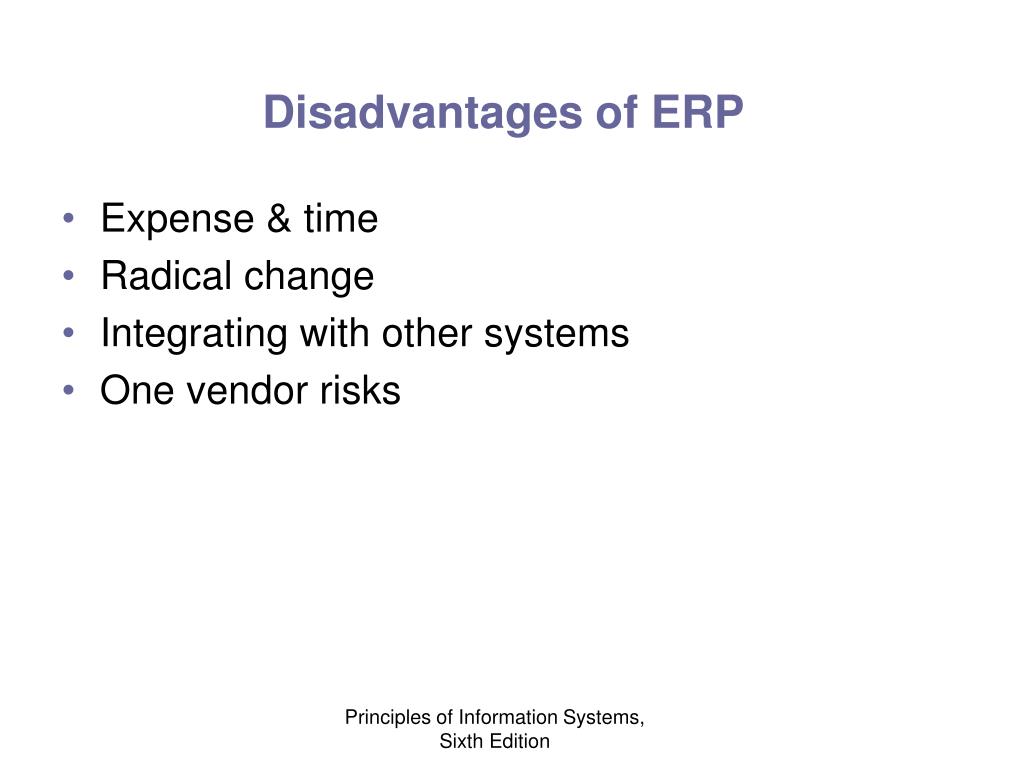 Disadvantages of ERP

• Expense & time
• Radical change
• Integrating with other systems
• One vendor risks

Principles of Information Systems, Sixth Edition